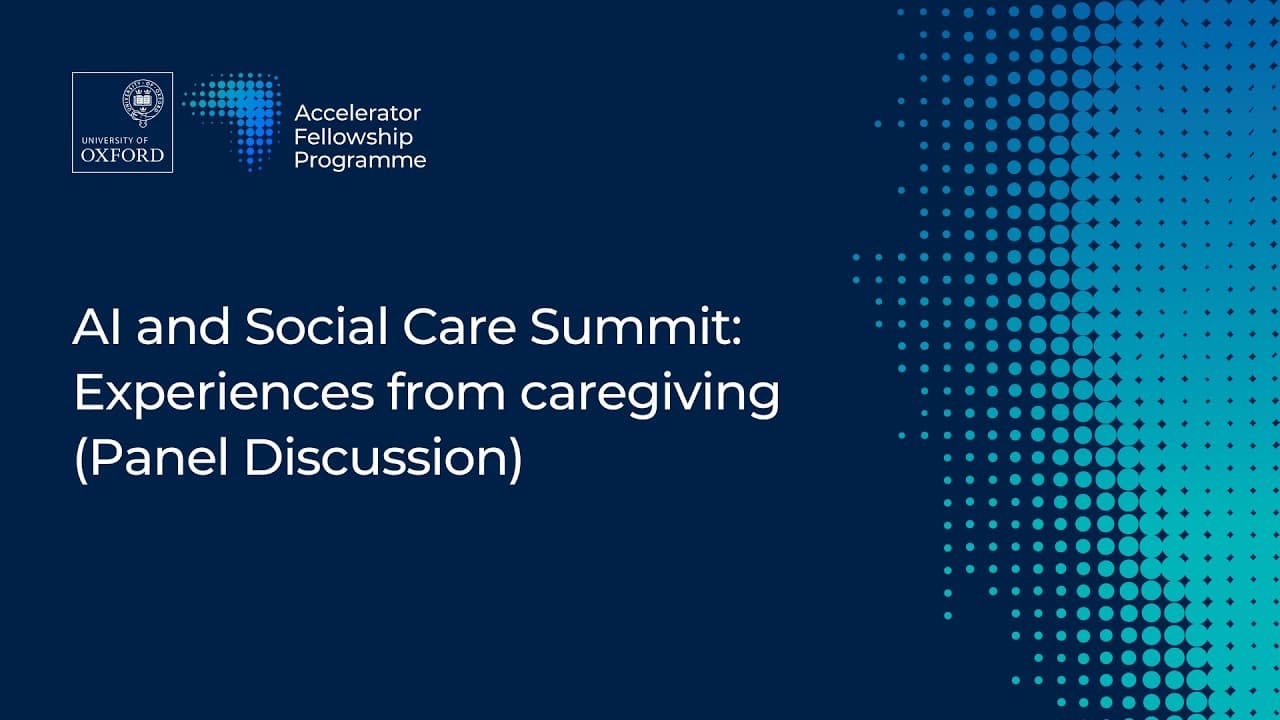 UNIVERSITY OF
OXFORD

Accelerator
Fellowship
Programme

AI and Social Care Summit: Experiences from caregiving (Panel Discussion)